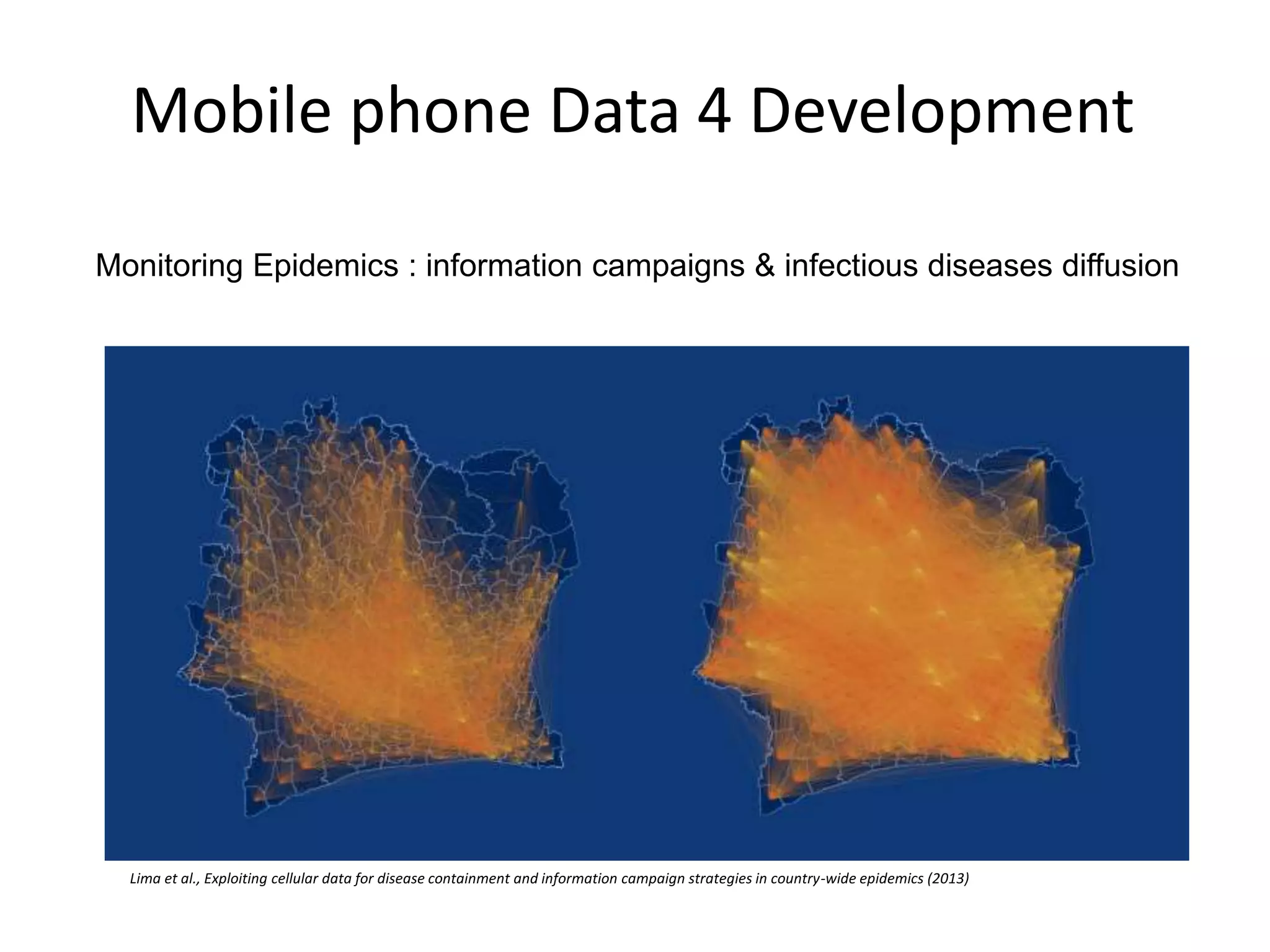 Mobile phone Data 4 Development

Monitoring Epidemics : information campaigns & infectious diseases diffusion

Lima et al., Exploiting cellular data for disease containment and information campaign strategies in country-wide epidemics (2013)